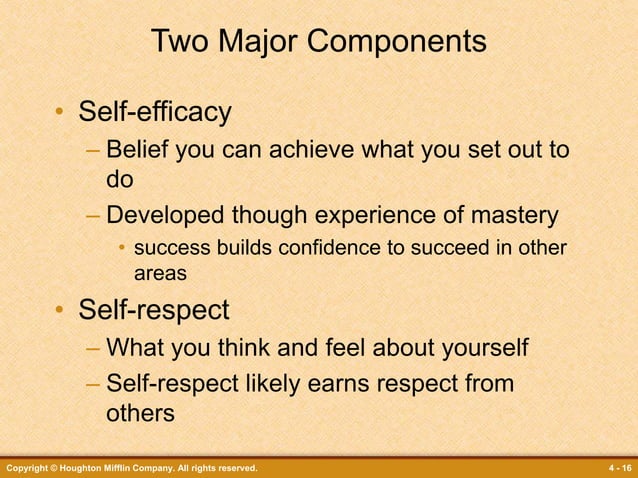 Two Major Components

• Self-efficacy
– Belief you can achieve what you set out to do
– Developed though experience of mastery
• success builds confidence to succeed in other areas

• Self-respect
– What you think and feel about yourself
– Self-respect likely earns respect from others

Copyright © Houghton Mifflin Company. All rights reserved.

4 - 16